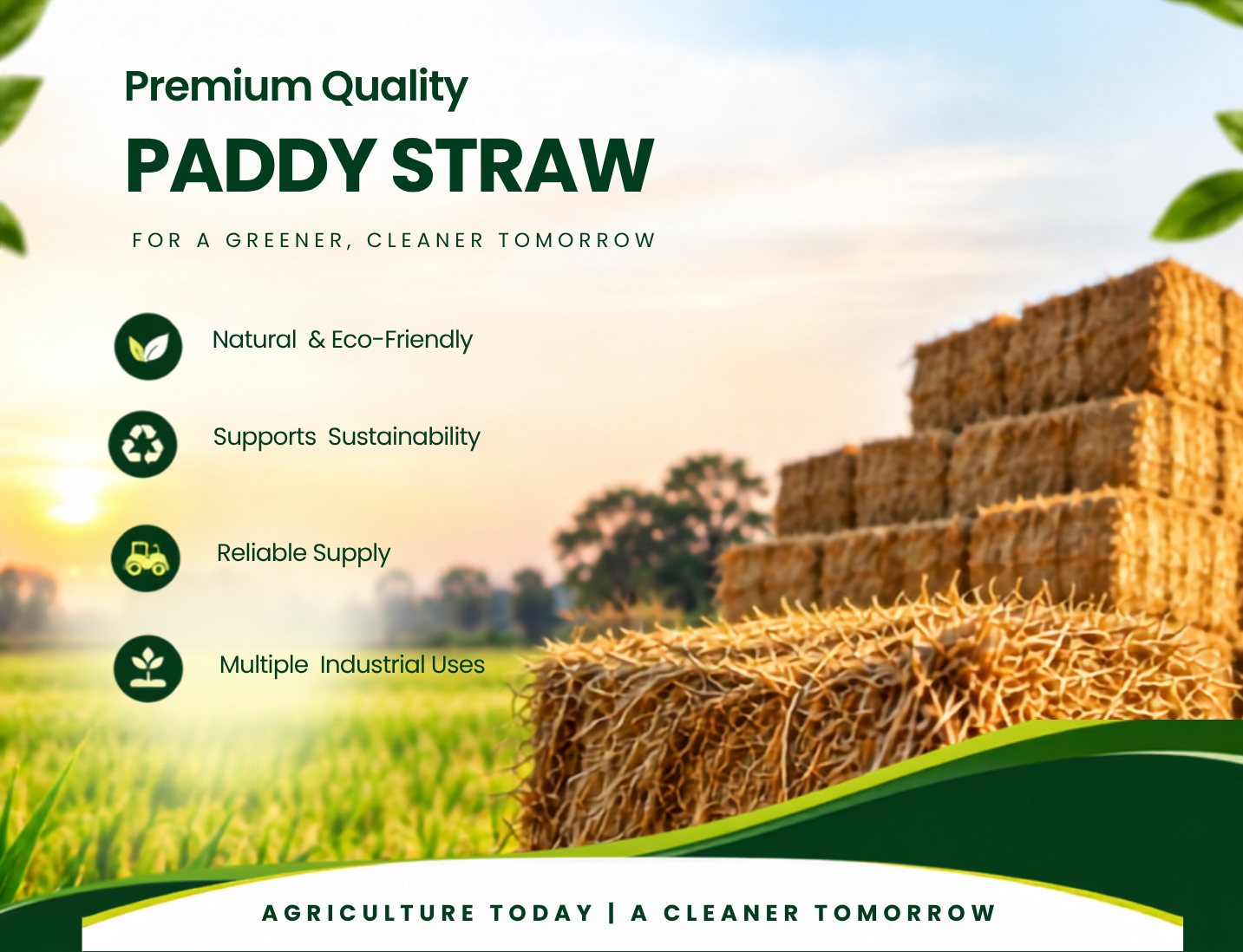 Premium Quality

PADDY STRAW

FOR A GREENER, CLEANER TOMORROW

Natural & Eco-Friendly

Supports Sustainability

Reliable Supply

Multiple Industrial Uses

AGRICULTURE TODAY | A CLEANER TOMORROW